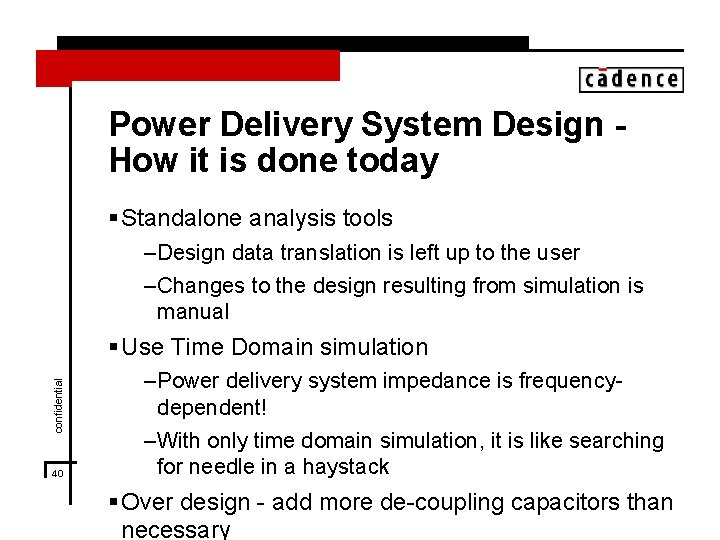 cādence

Power Delivery System Design - How it is done today

▪ Standalone analysis tools

–Design data translation is left up to the user

–Changes to the design resulting from simulation is manual

▪ Use Time Domain simulation

–Power delivery system impedance is frequency-dependent!

–With only time domain simulation, it is like searching for needle in a haystack

▪ Over design - add more de-coupling capacitors than necessary

confidential

40